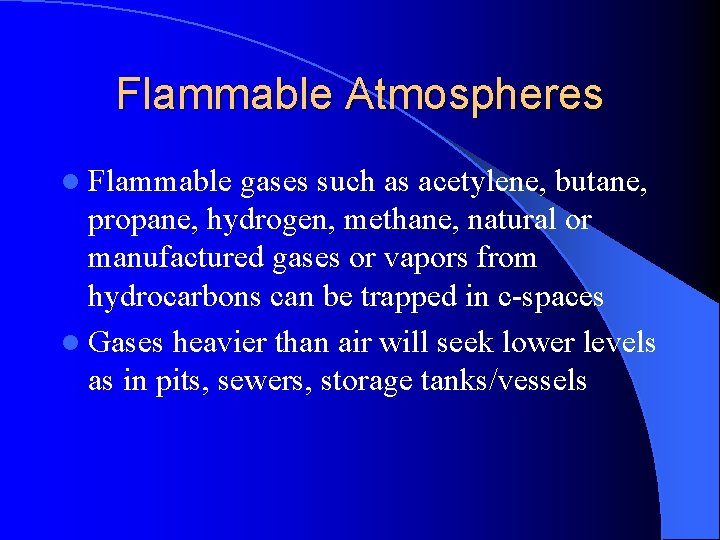 Flammable Atmospheres

Flammable gases such as acetylene, butane, propane, hydrogen, methane, natural or manufactured gases or vapors from hydrocarbons can be trapped in c-spaces

Gases heavier than air will seek lower levels as in pits, sewers, storage tanks/vessels